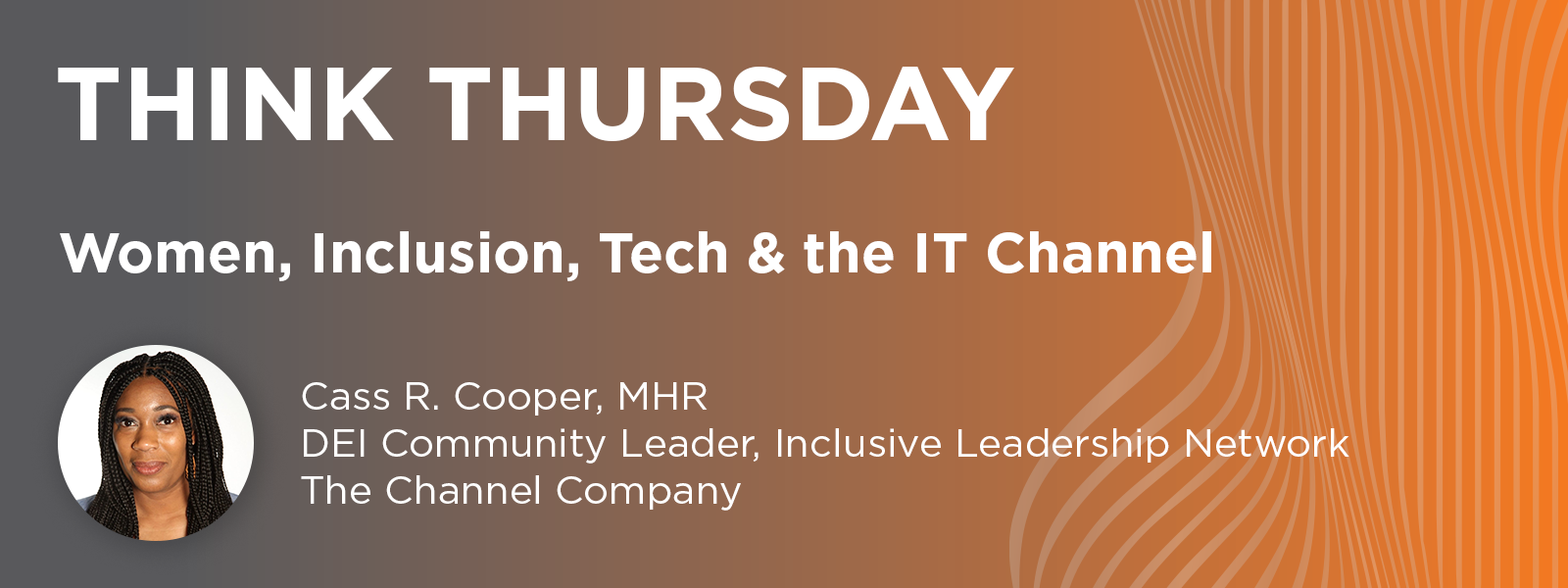 THINK THURSDAY

Women, Inclusion, Tech & the IT Channel

Cass R. Cooper, MHR
DEI Community Leader, Inclusive Leadership Network
The Channel Company